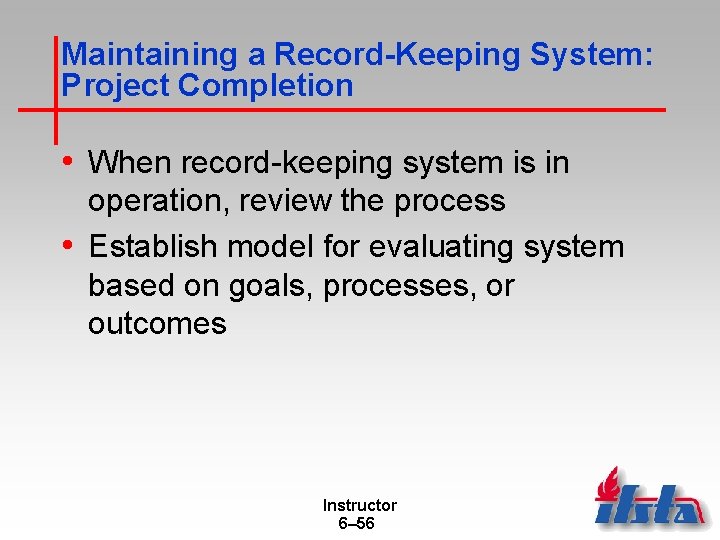 Maintaining a Record-Keeping System: Project Completion

• When record-keeping system is in operation, review the process

• Establish model for evaluating system based on goals, processes, or outcomes

Instructor
6–56

ifsta